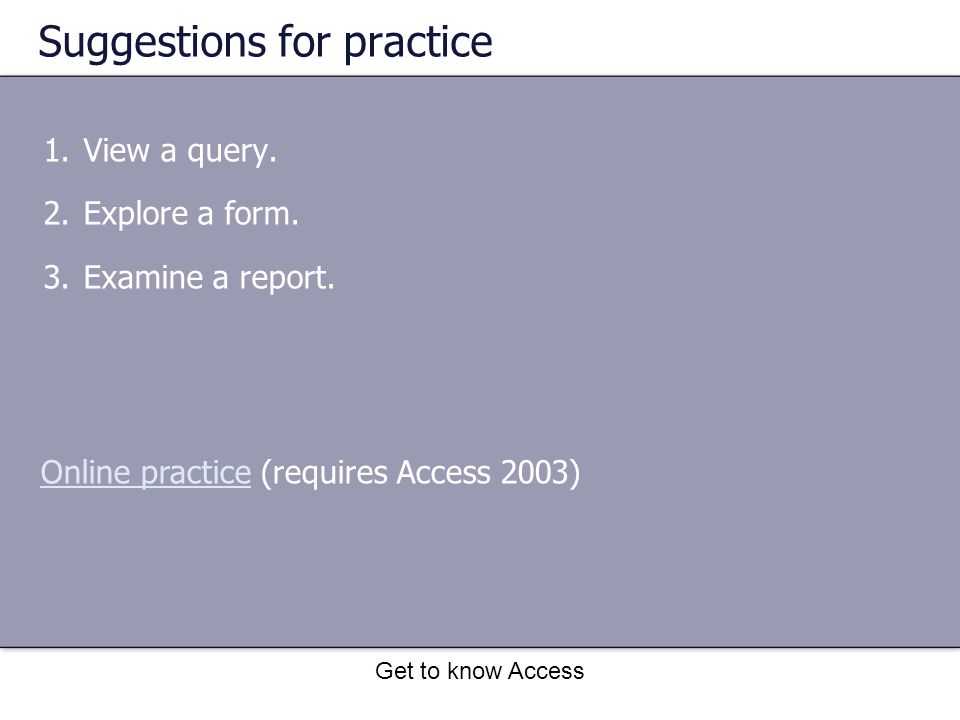 Suggestions for practice

1. View a query.

2. Explore a form.

3. Examine a report.

Online practice (requires Access 2003)

Get to know Access